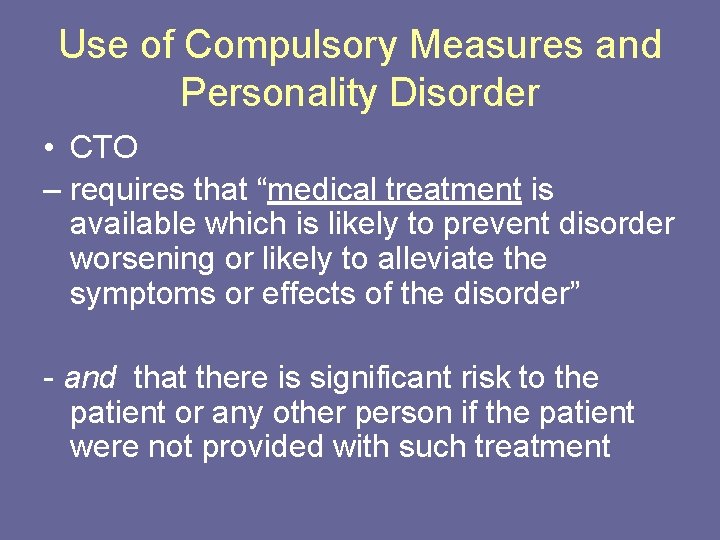 Use of Compulsory Measures and Personality Disorder

• CTO

– requires that “medical treatment is available which is likely to prevent disorder worsening or likely to alleviate the symptoms or effects of the disorder”

- and that there is significant risk to the patient or any other person if the patient were not provided with such treatment